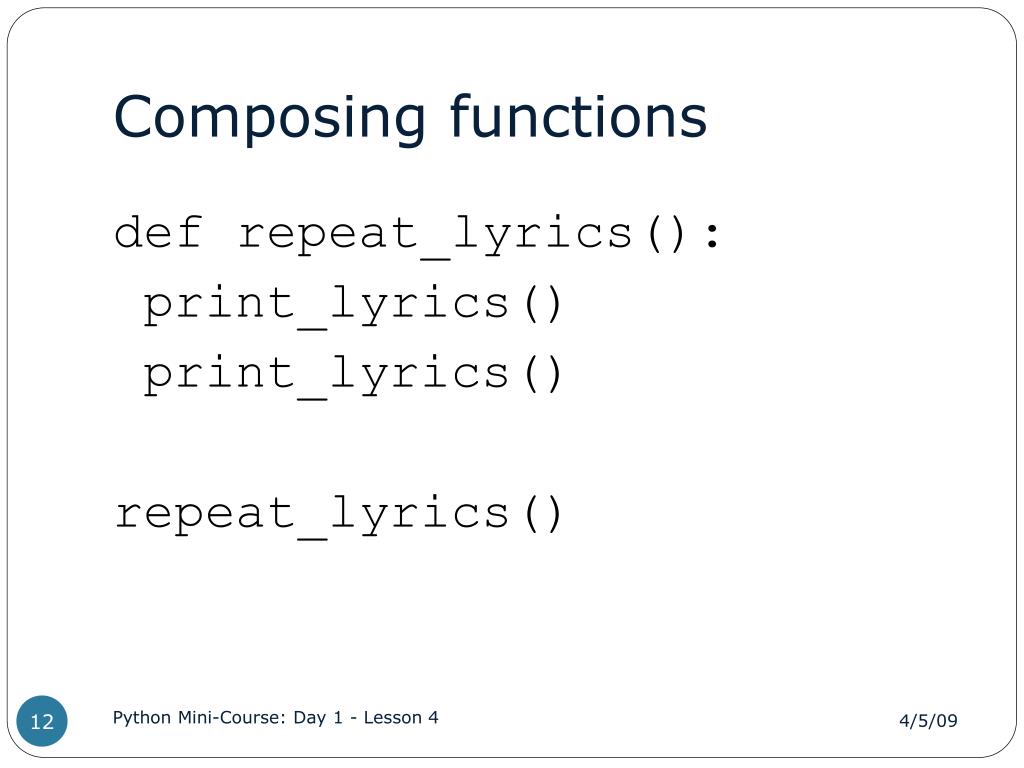 Composing functions

def repeat_lyrics():
 print_lyrics()
 print_lyrics()

repeat_lyrics()

12

Python Mini-Course: Day 1 - Lesson 4

4/5/09